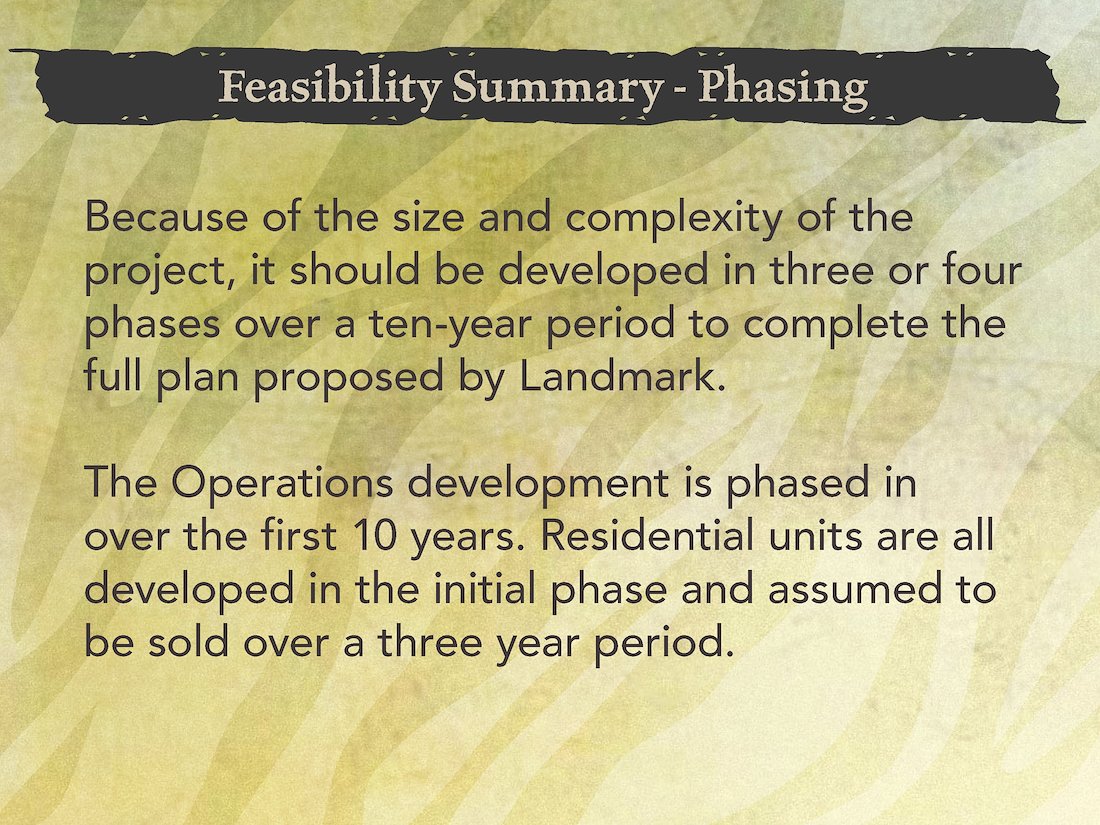 Feasibility Summary - Phasing

Because of the size and complexity of the project, it should be developed in three or four phases over a ten-year period to complete the full plan proposed by Landmark.

The Operations development is phased in over the first 10 years. Residential units are all developed in the initial phase and assumed to be sold over a three year period.